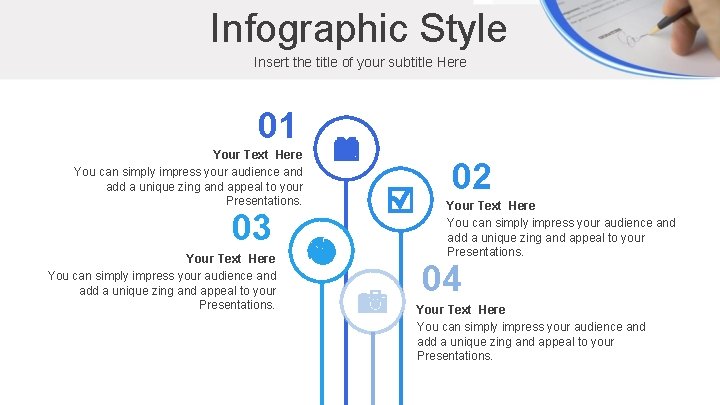 Infographic Style

Insert the title of your subtitle Here

01

Your Text Here

You can simply impress your audience and add a unique zing and appeal to your Presentations.

02

Your Text Here

You can simply impress your audience and add a unique zing and appeal to your Presentations.

03

Your Text Here

You can simply impress your audience and add a unique zing and appeal to your Presentations.

04

Your Text Here

You can simply impress your audience and add a unique zing and appeal to your Presentations.